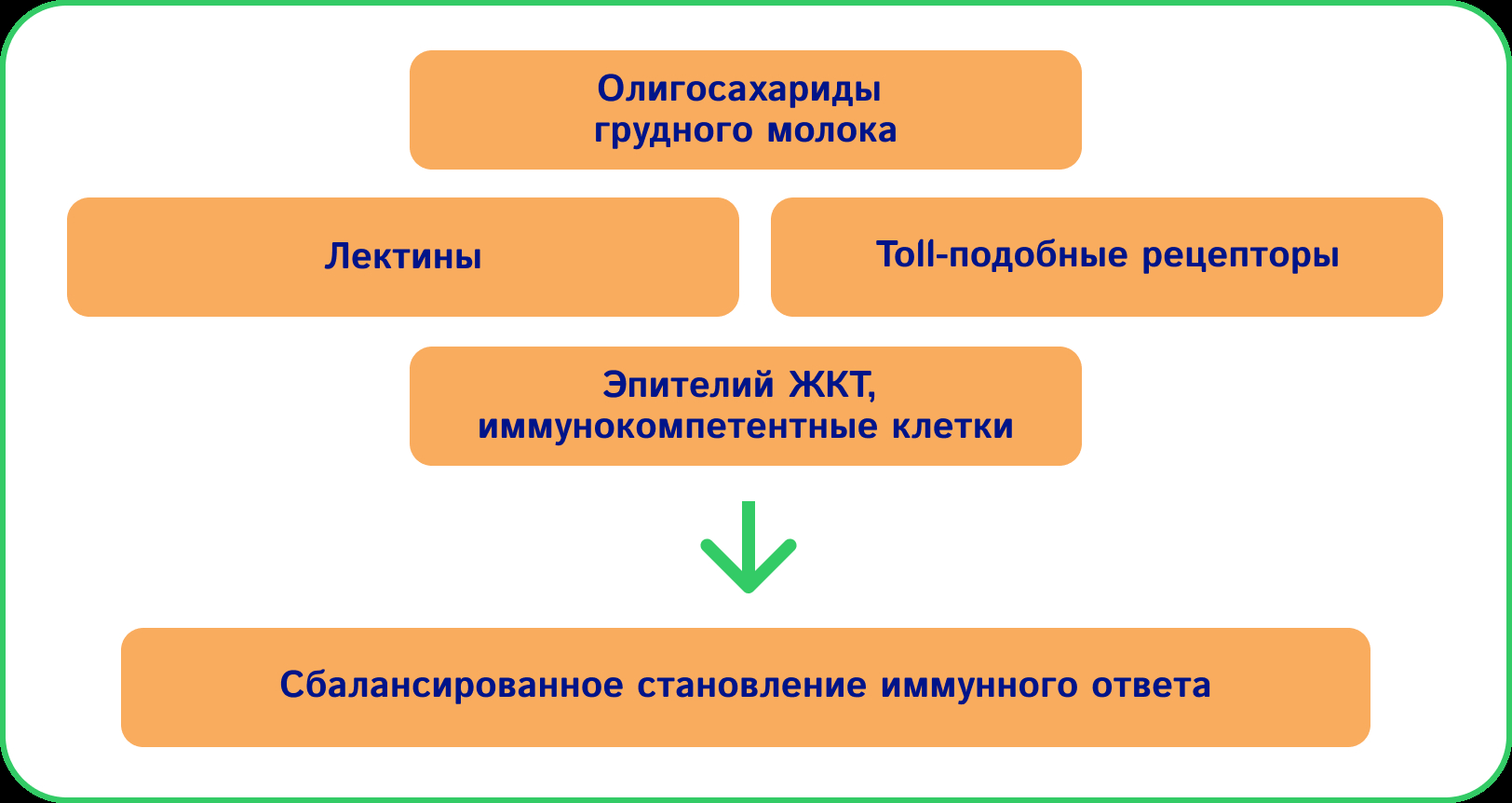 Олигосахариды грудного молока

Лектины

Toll-подобные рецепторы

Эпителий ЖКТ, иммунокомпетентные клетки

Сбалансированное становление иммунного ответа